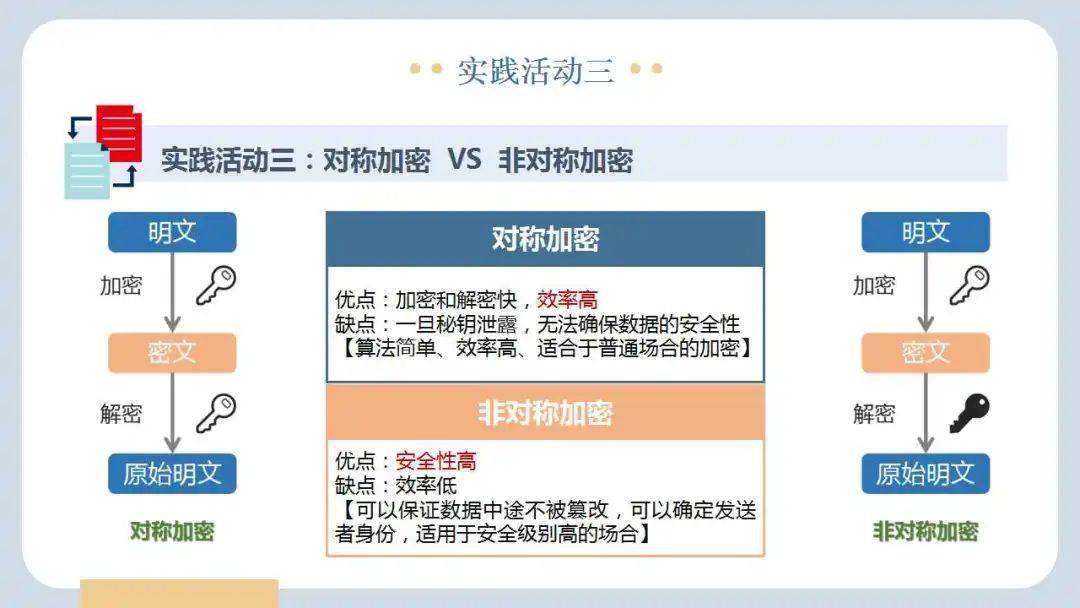 实践活动三

实践活动三：对称加密 VS 非对称加密

明文

加密

密文

解密

原始明文

对称加密

对称加密

优点：加密和解密快，效率高
缺点：一旦秘钥泄露，无法确保数据的安全性
【算法简单、效率高、适合于普通场合的加密】

非对称加密

优点：安全性高
缺点：效率低
【可以保证数据中途不被篡改，可以确定发送者身份，适用于安全级别高的场合】

明文

加密

密文

解密

原始明文

非对称加密